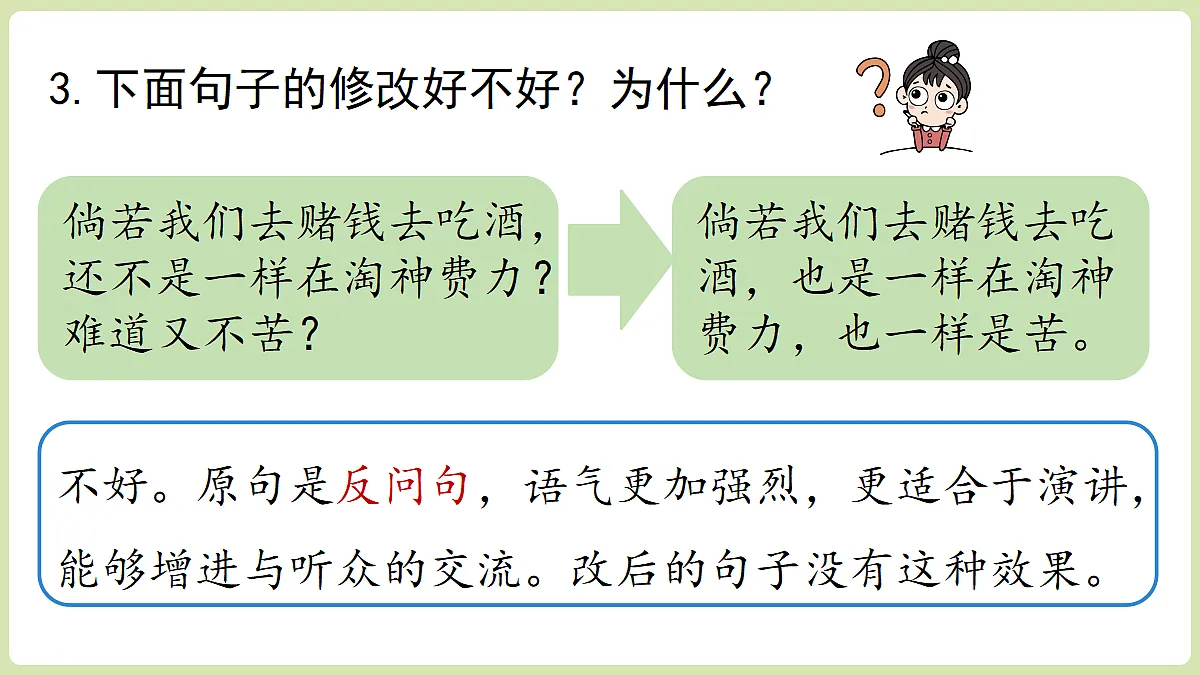 3. 下面句子的修改好不好？为什么？

倘若我们去赌钱去吃酒，还不是一样在淘神费力？难道又不苦？

倘若我们去赌钱去吃酒，也是一样在淘神费力，也一样是苦。

不好。原句是反问句，语气更加强烈，更适合于演讲，能够增进与听众的交流。改后的句子没有这种效果。